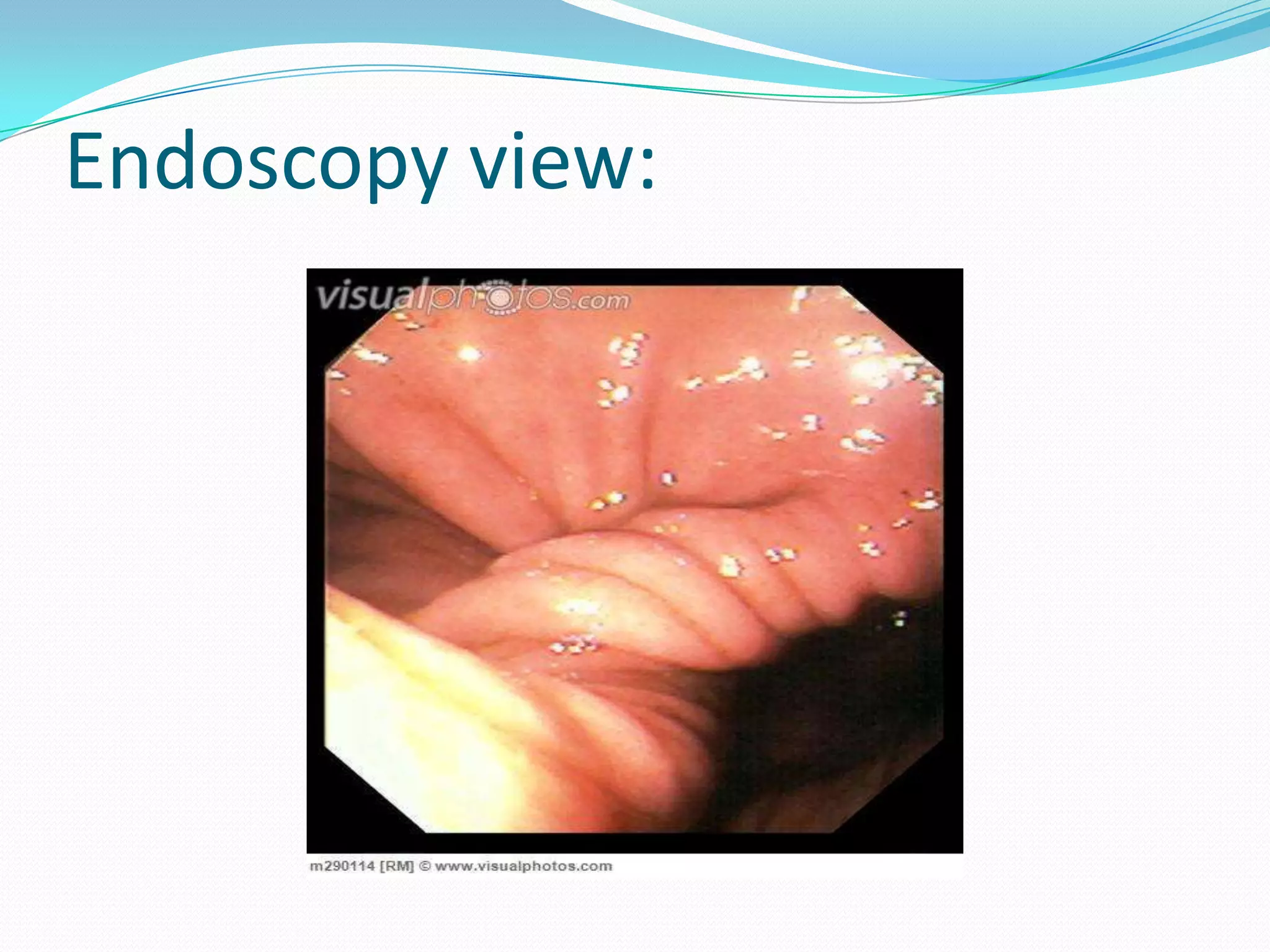 Endoscopy view:

visualphotos.com

m290114 [RM] © www.visualphotos.com